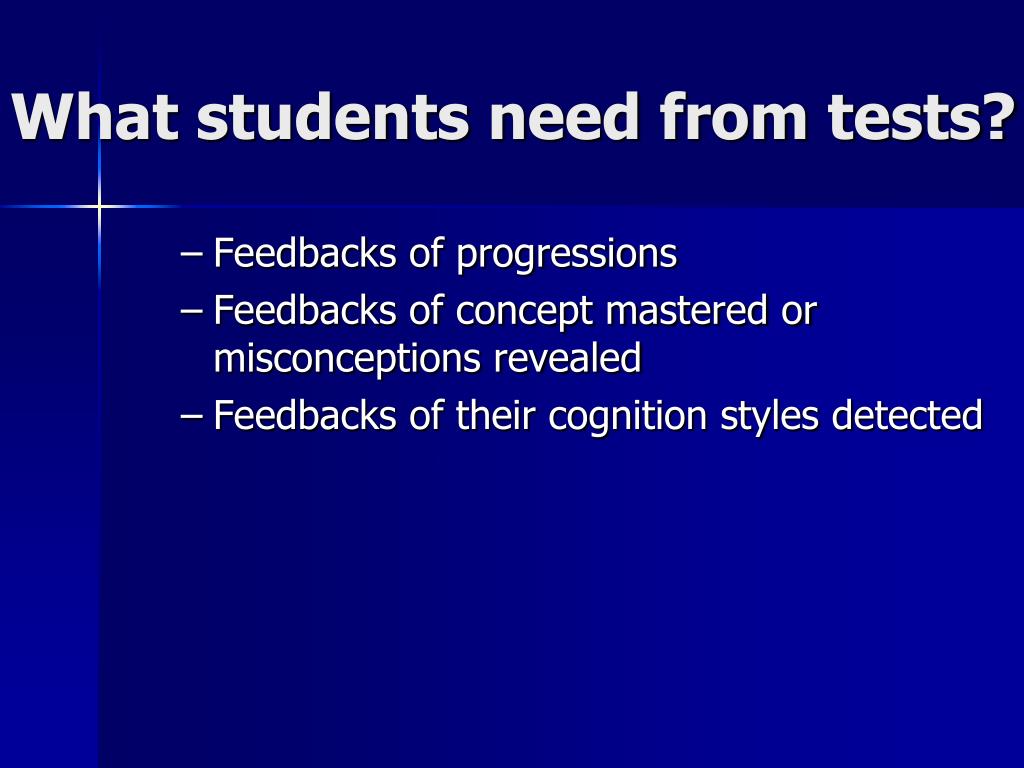 What students need from tests?

– Feedbacks of progressions
– Feedbacks of concept mastered or misconceptions revealed
– Feedbacks of their cognition styles detected